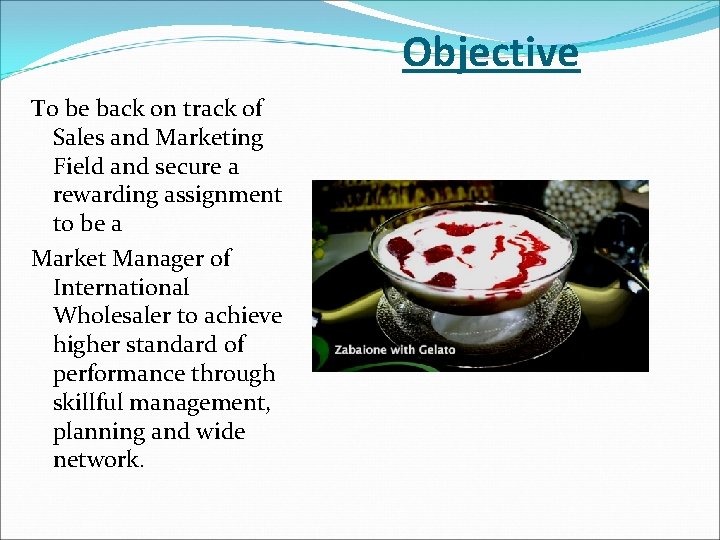 Objective

To be back on track of Sales and Marketing Field and secure a rewarding assignment to be a

Market Manager of International Wholesaler to achieve higher standard of performance through skillful management, planning and wide network.

Zabaione with Gelato